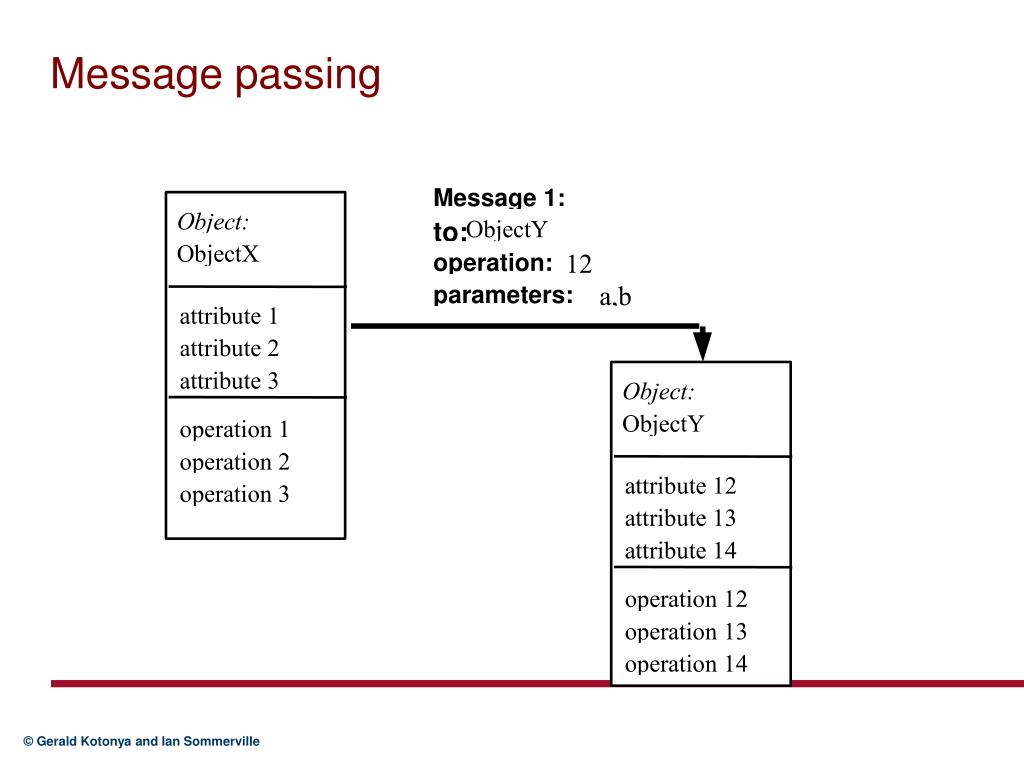 Message passing

Object:
ObjectX

attribute 1
attribute 2
attribute 3

operation 1
operation 2
operation 3

Message 1:
to: ObjectY
operation: 12
parameters: a,b

Object:
ObjectY

attribute 12
attribute 13
attribute 14

operation 12
operation 13
operation 14

© Gerald Kotonya and Ian Sommerville